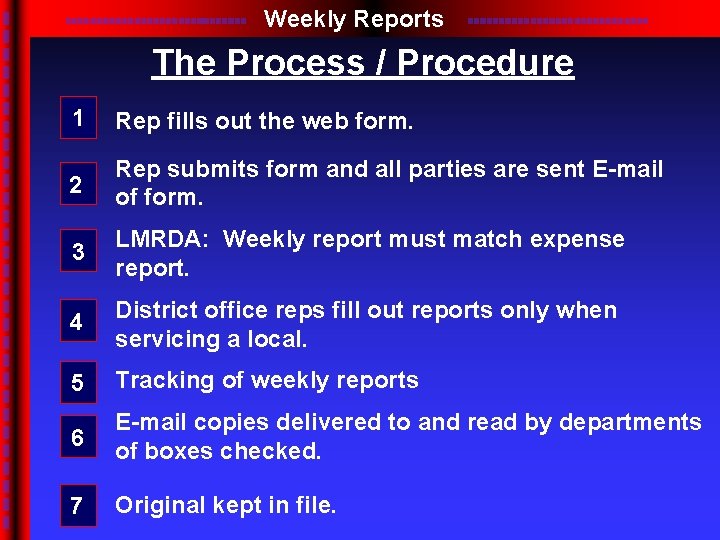 Weekly Reports

The Process / Procedure

1 Rep fills out the web form.

2 Rep submits form and all parties are sent E-mail of form.

3 LMRDA: Weekly report must match expense report.

4 District office reps fill out reports only when servicing a local.

5 Tracking of weekly reports

6 E-mail copies delivered to and read by departments of boxes checked.

7 Original kept in file.